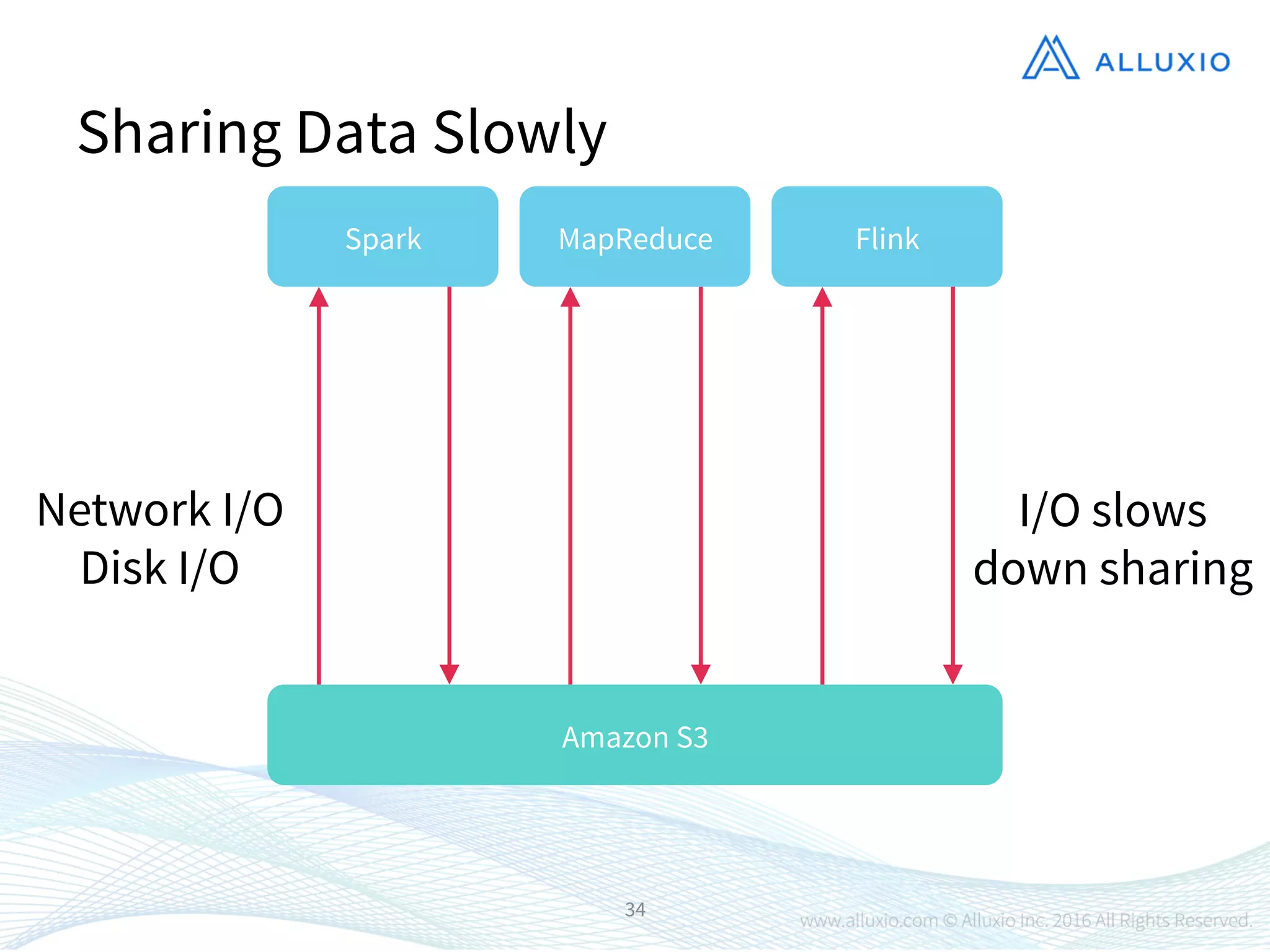 ALLUXIO

Sharing Data Slowly

Spark

MapReduce

Flink

Network I/O
Disk I/O

I/O slows
down sharing

Amazon S3

34

www.alluxio.com © Alluxio Inc. 2016 All Rights Reserved.